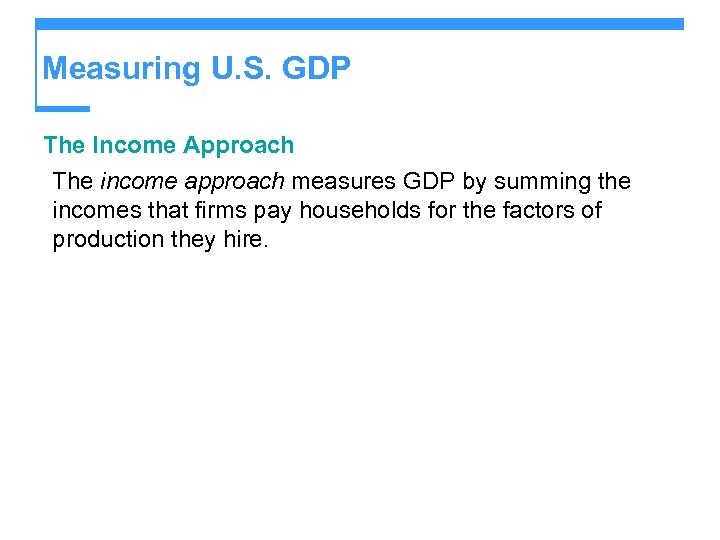 Measuring U.S. GDP

The Income Approach

The income approach measures GDP by summing the incomes that firms pay households for the factors of production they hire.